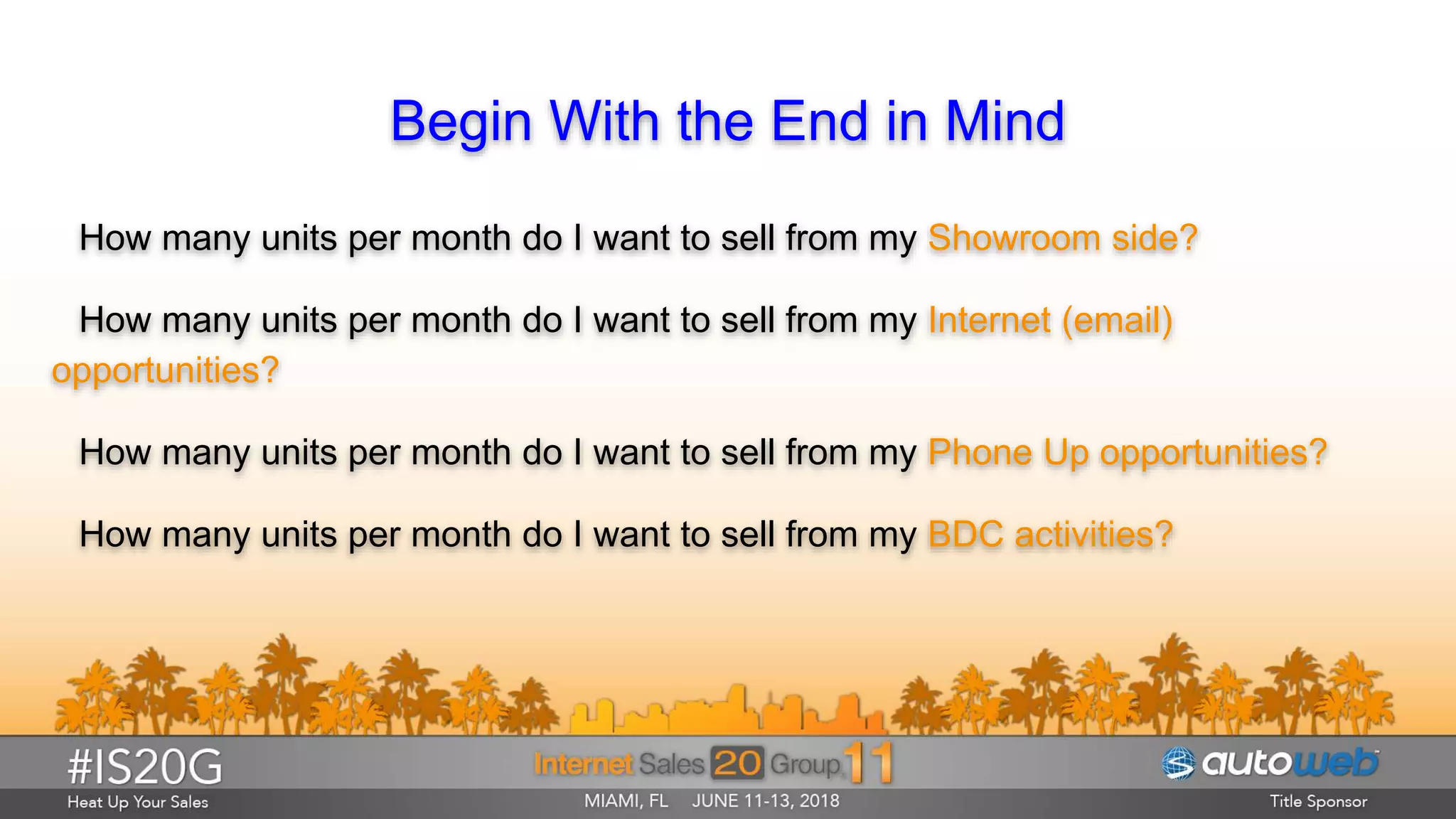 Begin With the End in Mind

How many units per month do I want to sell from my Showroom side?

How many units per month do I want to sell from my Internet (email) opportunities?

How many units per month do I want to sell from my Phone Up opportunities?

How many units per month do I want to sell from my BDC activities?

#IS20G
Heat Up Your Sales

Internet Sales 20 Group 11
MIAMI, FL JUNE 11-13, 2018

autoweb
Title Sponsor